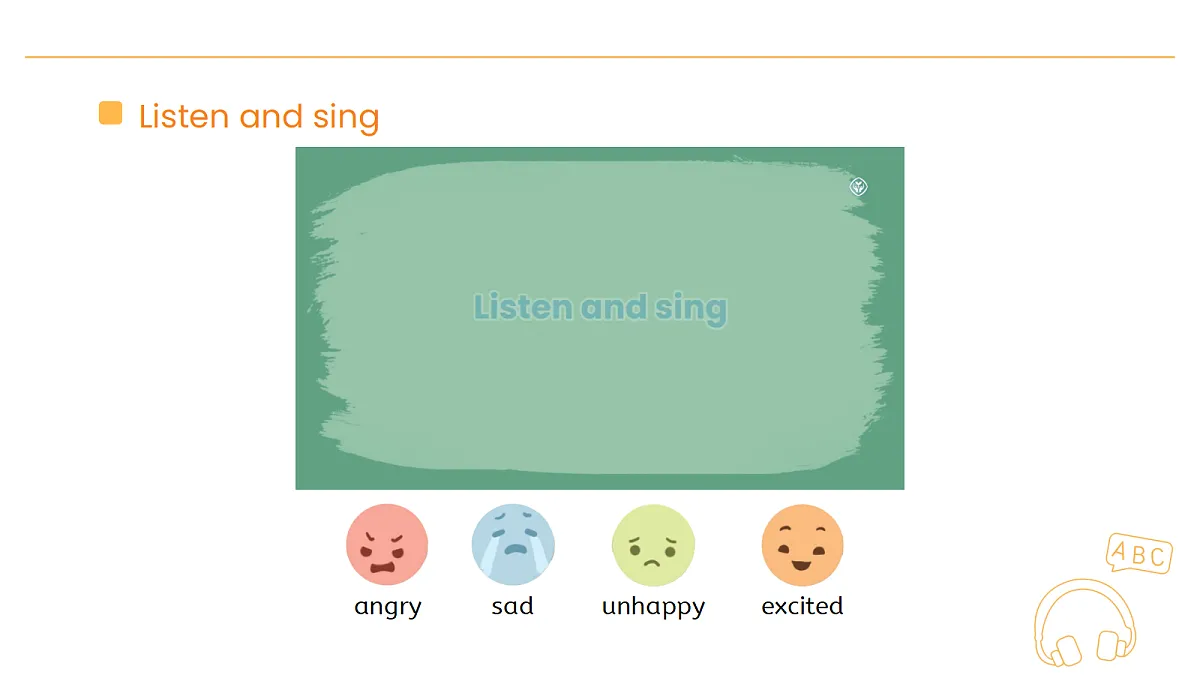 Listen and sing

Listen and sing

angry sad unhappy excited

ABC